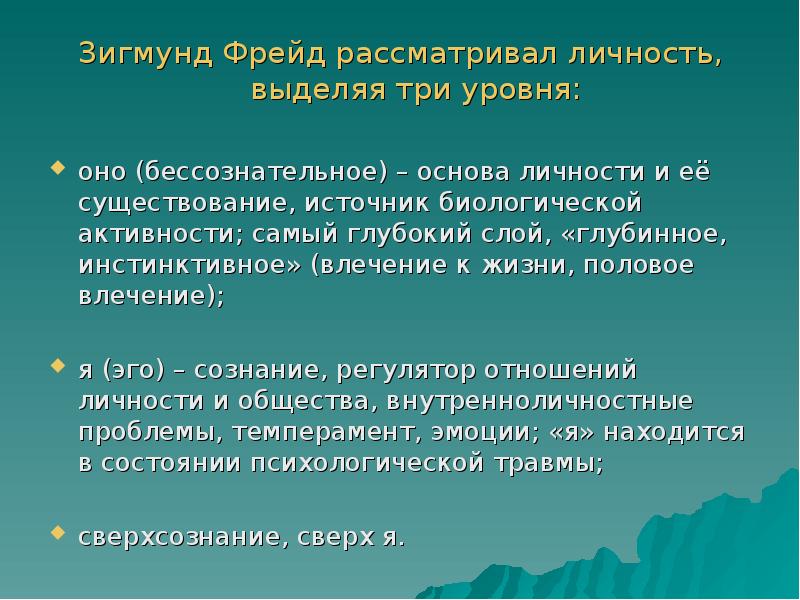 Зигмунд Фрейд рассматривал личность, выделяя три уровня:

оно (бессознательное) – основа личности и её существование, источник биологической активности; самый глубокий слой, «глубинное, инстинктивное» (влечение к жизни, половое влечение);

я (эго) – сознание, регулятор отношений личности и общества, внутренноличностные проблемы, темперамент, эмоции; «я» находится в состоянии психологической травмы;

сверхсознание, сверх я.